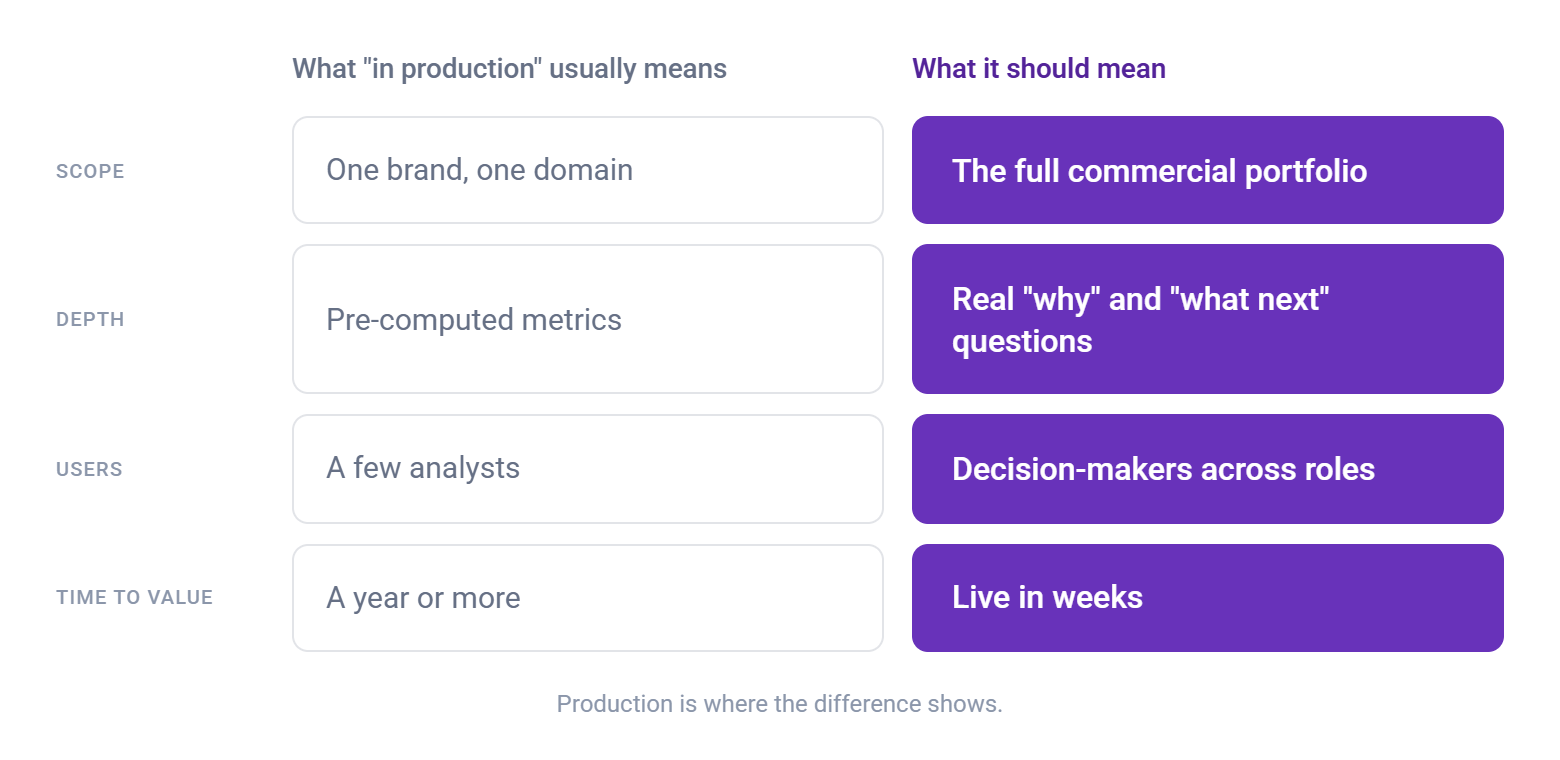 | | What "in production" usually means | What it should mean |
|---|---|---|
| SCOPE | One brand, one domain | The full commercial portfolio |
| DEPTH | Pre-computed metrics | Real "why" and "what next" questions |
| USERS | A few analysts | Decision-makers across roles |
| TIME TO VALUE | A year or more | Live in weeks |

Production is where the difference shows.